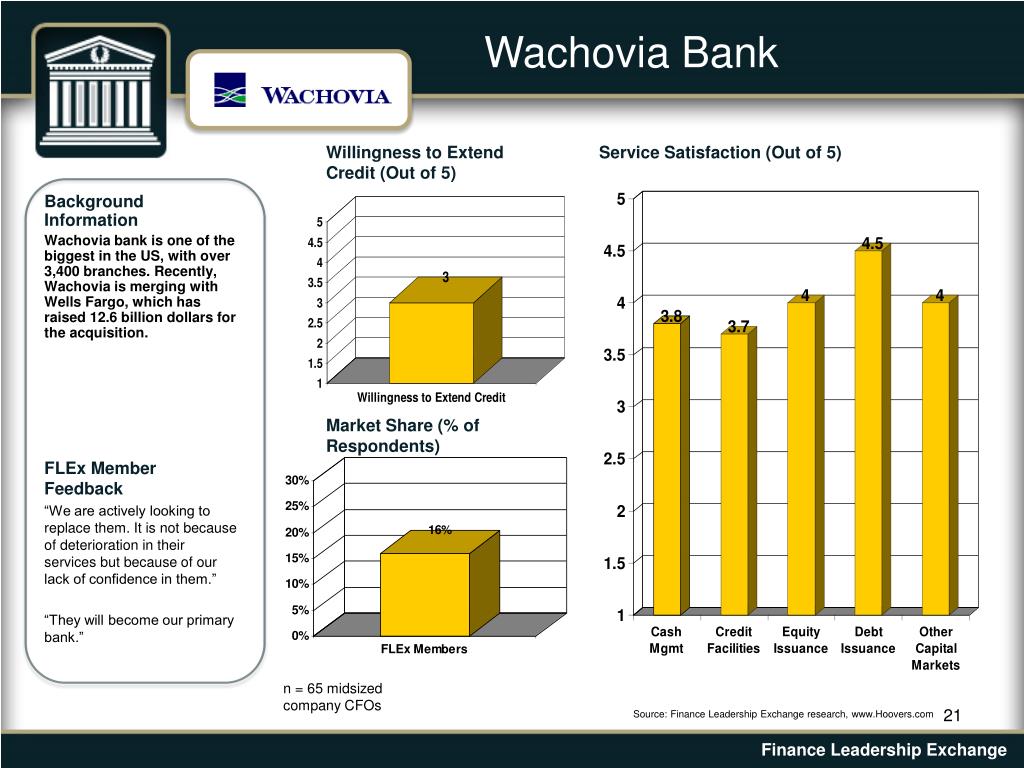 Wachovia Bank

WACHOVIA

Background Information

Wachovia bank is one of the biggest in the US, with over 3,400 branches. Recently, Wachovia is merging with Wells Fargo, which has raised 12.6 billion dollars for the acquisition.

FLEx Member Feedback

“We are actively looking to replace them. It is not because of deterioration in their services but because of our lack of confidence in them.”

“They will become our primary bank.”

Willingness to Extend Credit (Out of 5)

5
4.5
4
3.5
3
2.5
2
1.5
1

3

Willingness to Extend Credit

Market Share (% of Respondents)

30%
25%
20%
15%
10%
5%
0%

16%

FLEx Members

n = 65 midsized company CFOs

Service Satisfaction (Out of 5)

5
4.5
4
3.5
3
2.5
2
1.5
1

3.8
3.7
4
4.5
4

Cash Mgmt
Credit Facilities
Equity Issuance
Debt Issuance
Other Capital Markets

Source: Finance Leadership Exchange research, www.Hoovers.com

21

Finance Leadership Exchange